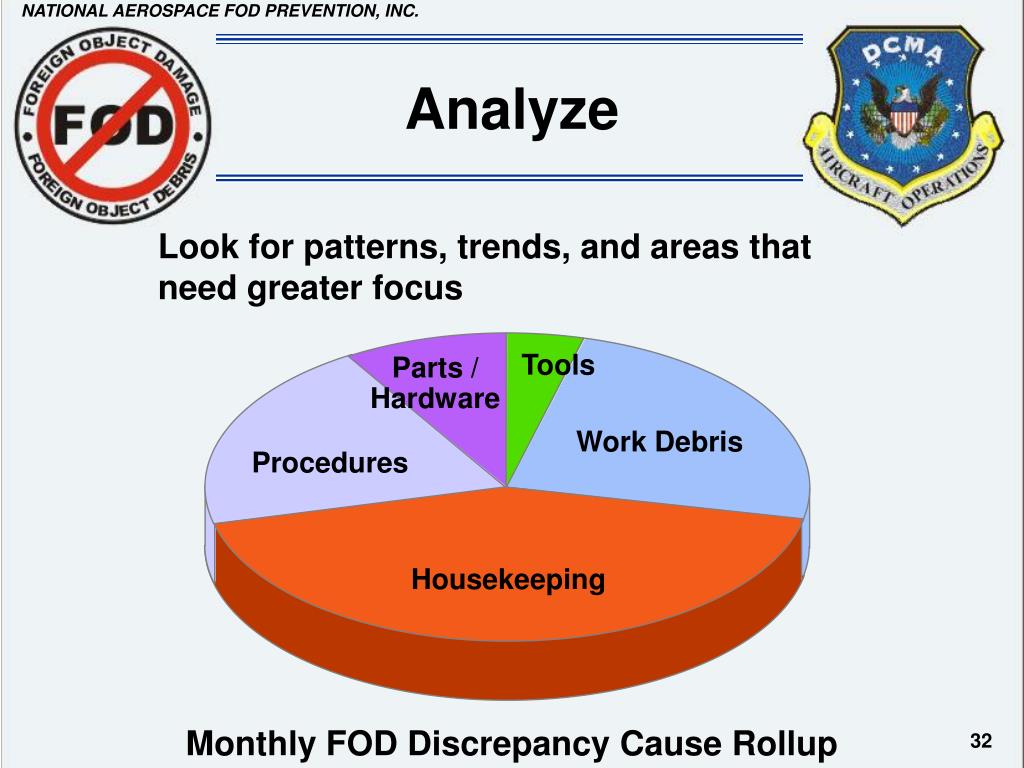 NATIONAL AEROSPACE FOD PREVENTION, INC.

FOREIGN OBJECT DAMAGE
FOD
FOREIGN OBJECT DEBRIS

Analyze

DCMA
AIRCRAFT OPERATIONS

Look for patterns, trends, and areas that need greater focus

Parts / Hardware

Tools

Work Debris

Procedures

Housekeeping

Monthly FOD Discrepancy Cause Rollup

32